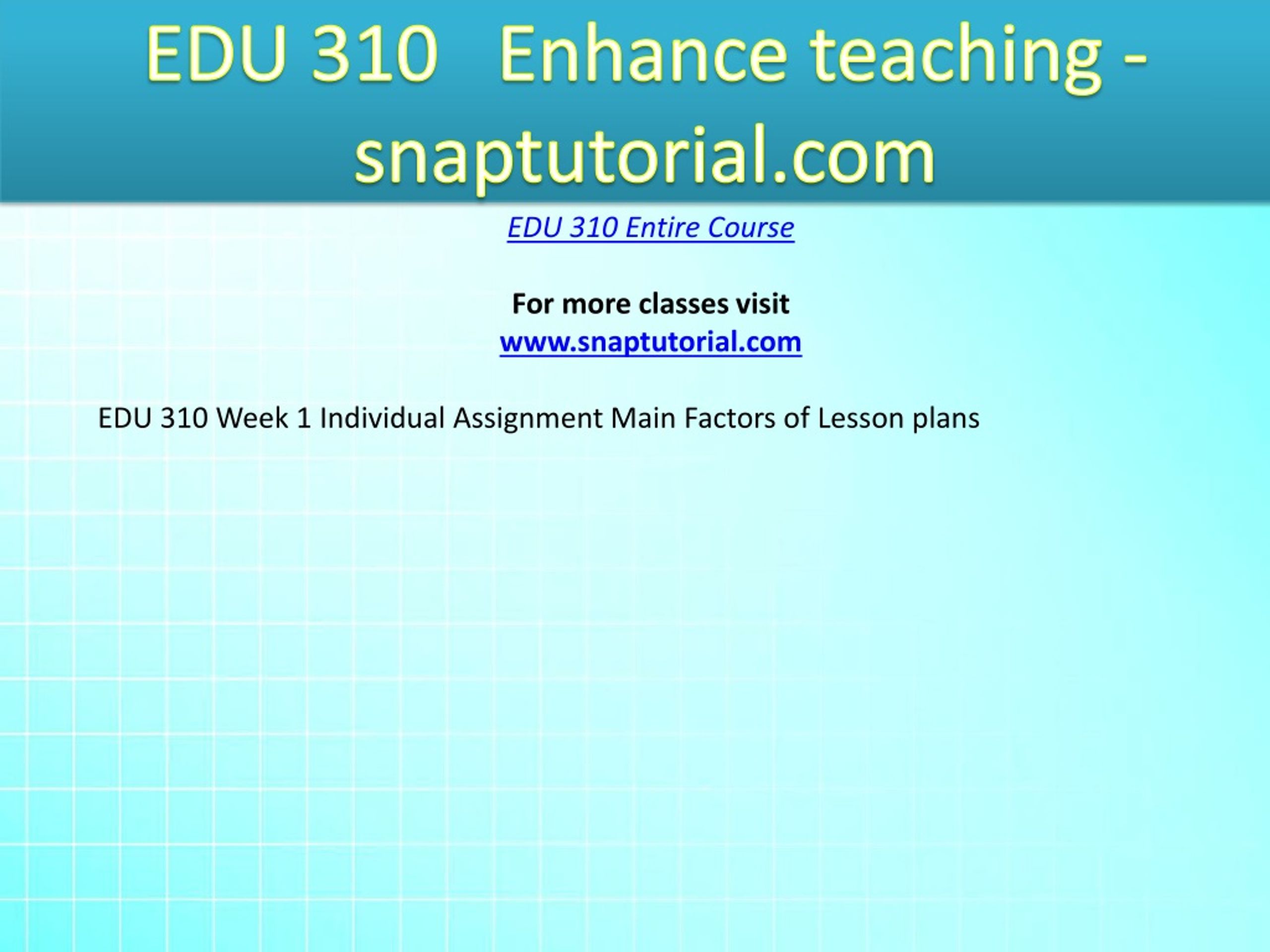 EDU 310 Enhance teaching - snaptutorial.com

EDU 310 Entire Course

For more classes visit
www.snaptutorial.com

EDU 310 Week 1 Individual Assignment Main Factors of Lesson plans